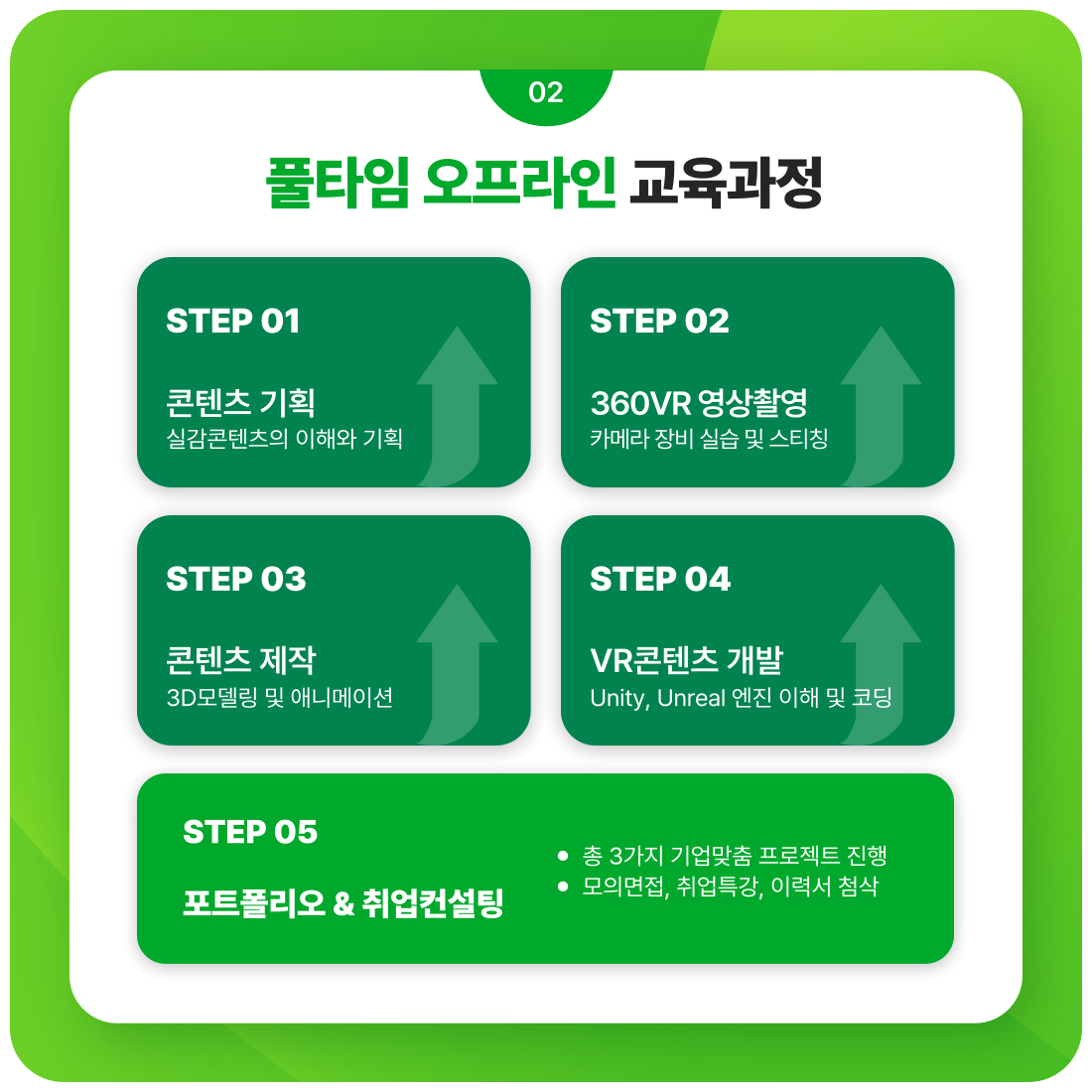 02

풀타임 오프라인 교육과정

STEP 01

콘텐츠 기획
실감콘텐츠의 이해와 기획

STEP 02

360VR 영상촬영
카메라 장비 실습 및 스티칭

STEP 03

콘텐츠 제작
3D모델링 및 애니메이션

STEP 04

VR콘텐츠 개발
Unity, Unreal 엔진 이해 및 코딩

STEP 05

포트폴리오 & 취업컨설팅

• 총 3가지 기업맞춤 프로젝트 진행
• 모의면접, 취업특강, 이력서 첨삭